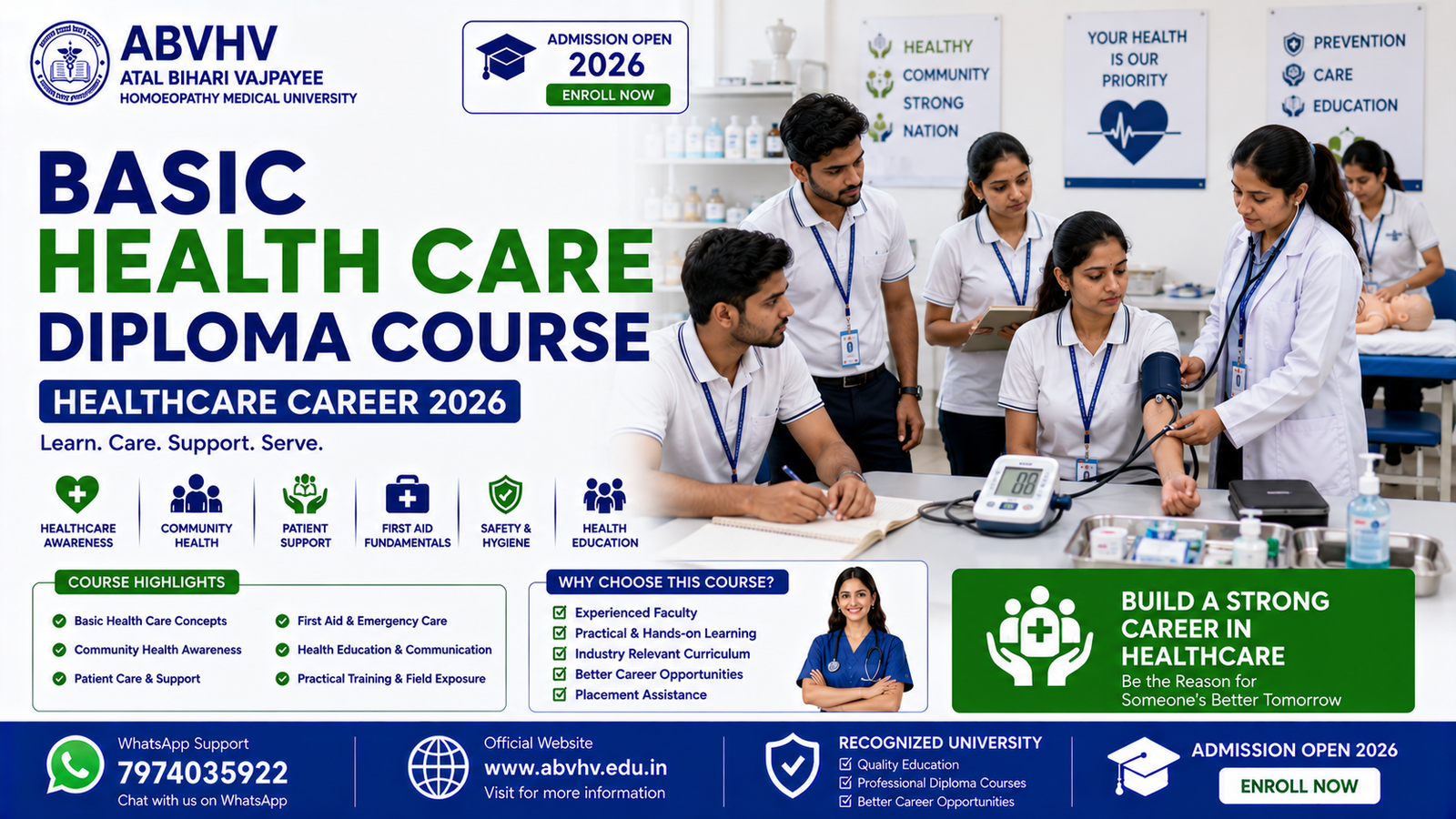 ABVHV
ATAL BIHARI VAJPAYEE
HOMOEOPATHY MEDICAL UNIVERSITY

ADMISSION OPEN
2026
ENROLL NOW

HEALTHY
COMMUNITY
STRONG
NATION

YOUR HEALTH IS OUR PRIORITY

PREVENTION
CARE
EDUCATION

BASIC
HEALTH CARE
DIPLOMA COURSE

HEALTHCARE CAREER 2026

Learn. Care. Support. Serve.

HEALTHCARE AWARENESS
COMMUNITY HEALTH
PATIENT SUPPORT
FIRST AID FUNDAMENTALS
SAFETY & HYGIENE
HEALTH EDUCATION

COURSE HIGHLIGHTS
Basic Health Care Concepts
Community Health Awareness
Patient Care & Support
First Aid & Emergency Care
Health Education & Communication
Practical Training & Field Exposure

WHY CHOOSE THIS COURSE?
Experienced Faculty
Practical & Hands-on Learning
Industry Relevant Curriculum
Better Career Opportunities
Placement Assistance

BUILD A STRONG CAREER IN HEALTHCARE
Be the Reason for Someone's Better Tomorrow

WhatsApp Support
7974035922
Chat with us on WhatsApp

Official Website
www.abvhv.edu.in
Visit for more information

RECOGNIZED UNIVERSITY
Quality Education
Professional Diploma Courses
Better Career Opportunities

ADMISSION OPEN 2026
ENROLL NOW